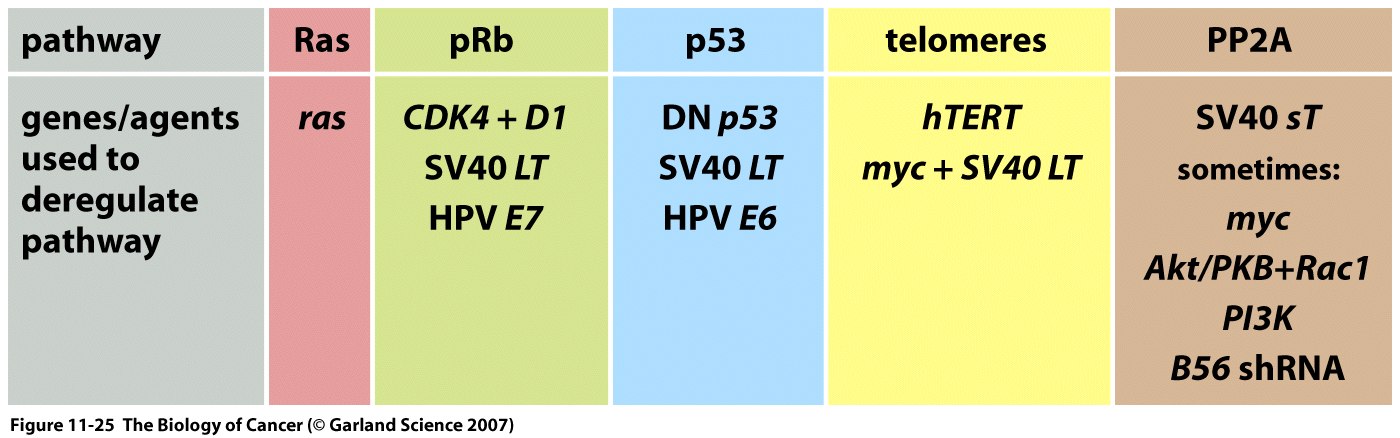 | pathway | Ras | pRb | p53 | telomeres | PP2A |
|---|---|---|---|---|---|
| genes/agents used to deregulate pathway | ras | CDK4 + D1 SV40 LT HPV E7 | DN p53 SV40 LT HPV E6 | hTERT myc + SV40 LT | SV40 sT sometimes: myc Akt/PKB+Rac1 PI3K B56 shRNA |

Figure 11-25 The Biology of Cancer (© Garland Science 2007)